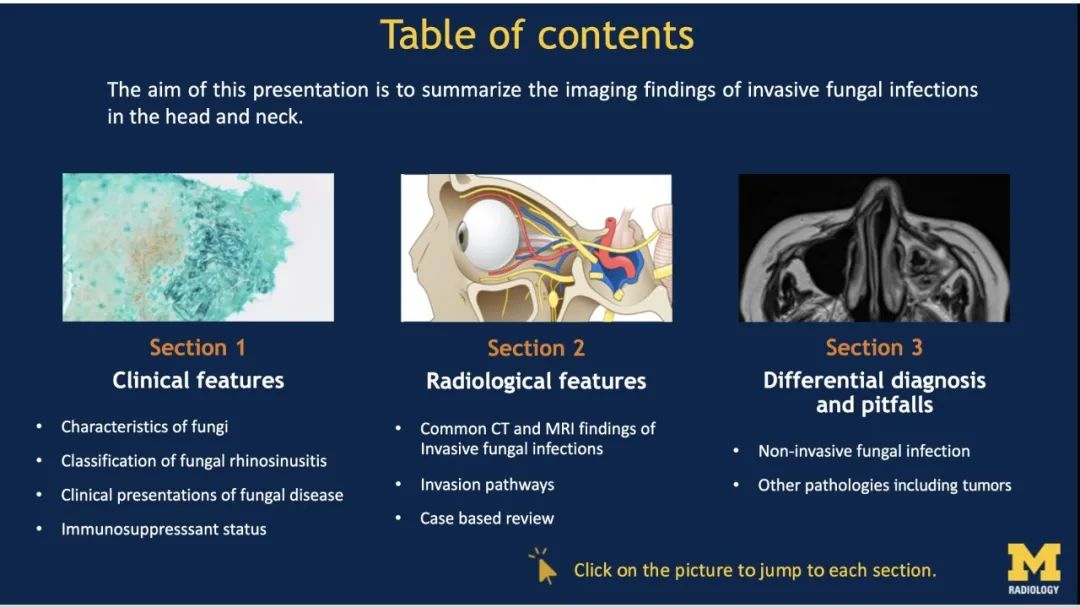 Table of contents

The aim of this presentation is to summarize the imaging findings of invasive fungal infections in the head and neck.

Section 1
Clinical features

• Characteristics of fungi
• Classification of fungal rhinosinusitis
• Clinical presentations of fungal disease
• Immunosuppresssant status

Section 2
Radiological features

• Common CT and MRI findings of Invasive fungal infections
• Invasion pathways
• Case based review

Section 3
Differential diagnosis and pitfalls

• Non-invasive fungal infection
• Other pathologies including tumors

Click on the picture to jump to each section.

M
RADIOLOGY